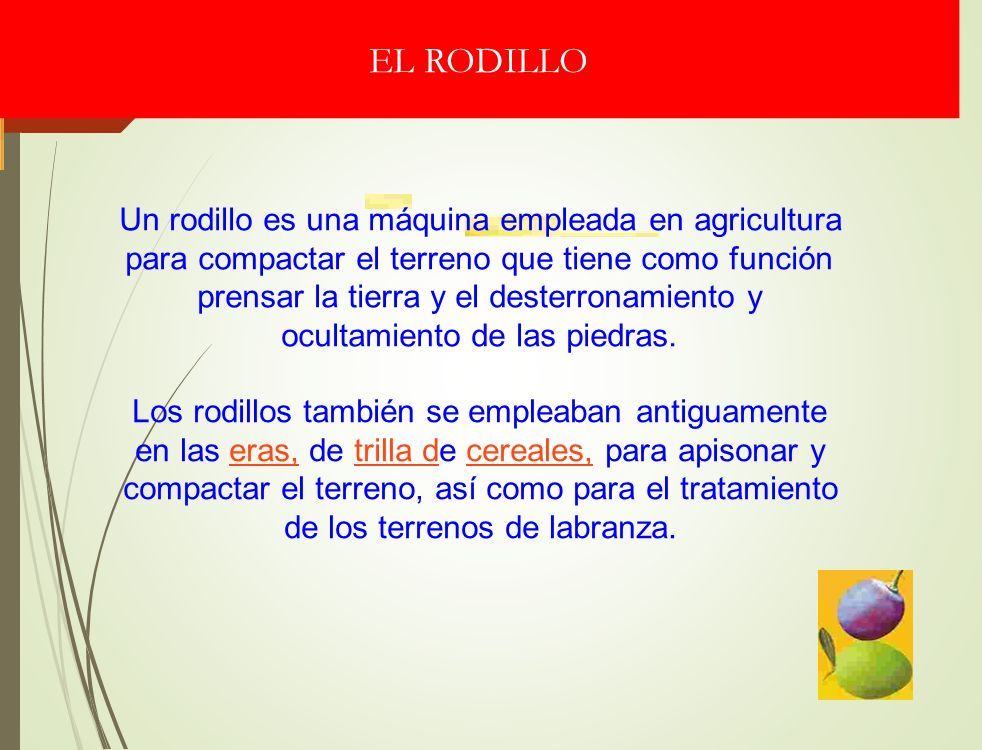 EL RODILLO

Un rodillo es una máquina empleada en agricultura para compactar el terreno que tiene como función prensar la tierra y el desterronamiento y ocultamiento de las piedras.

Los rodillos también se empleaban antiguamente en las eras, de trilla de cereales, para apisonar y compactar el terreno, así como para el tratamiento de los terrenos de labranza.